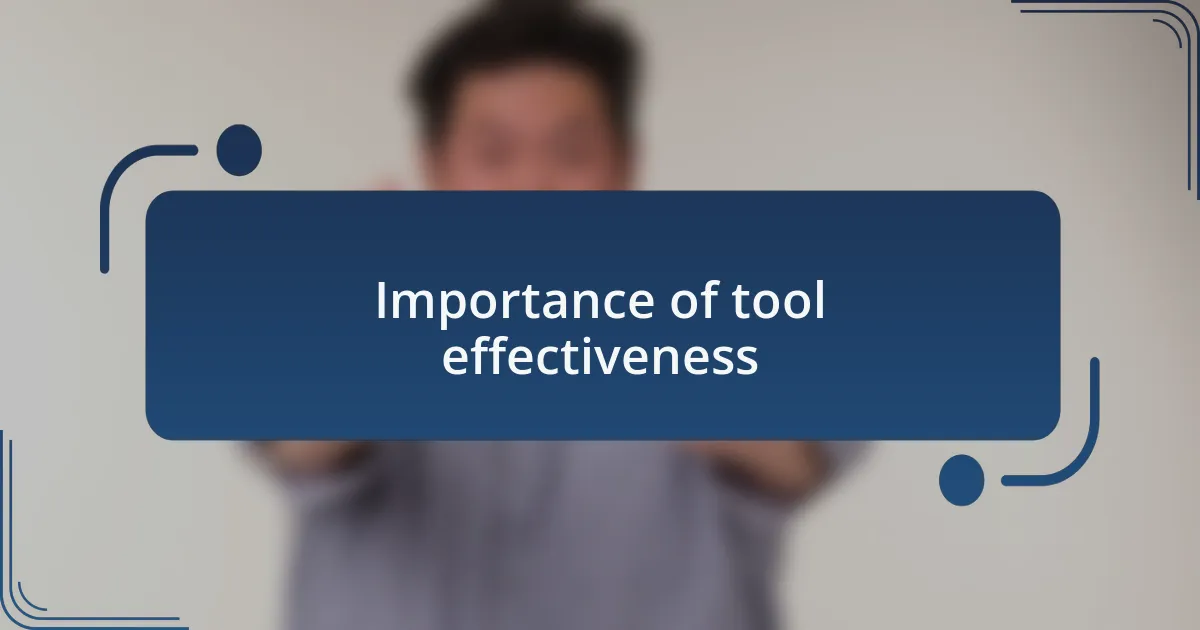 Importance of tool effectiveness